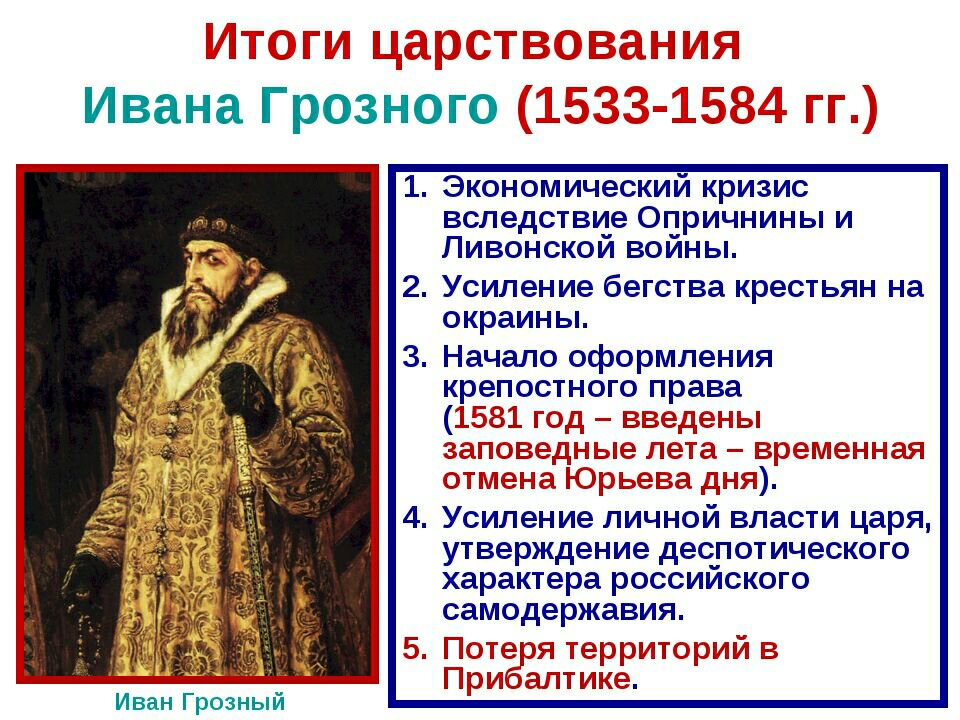 Итоги царствования
Ивана Грозного (1533-1584 гг.)

1. Экономический кризис вследствие Опричнины и Ливонской войны.
2. Усиление бегства крестьян на окраины.
3. Начало оформления крепостного права (1581 год – введены заповедные лета – временная отмена Юрьева дня).
4. Усиление личной власти царя, утверждение деспотического характера российского самодержавия.
5. Потеря территорий в Прибалтике.

Иван Грозный